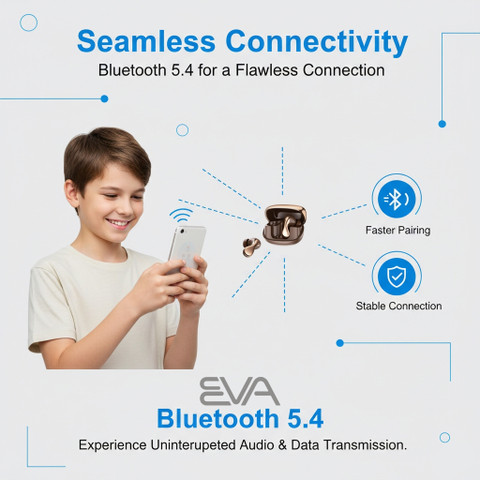 Seamless Connectivity
Bluetooth 5.4 for a Flawless Connection

Faster Pairing

Stable Connection

EVA
Bluetooth 5.4
Experience Uninterupeted Audio & Data Transmission.